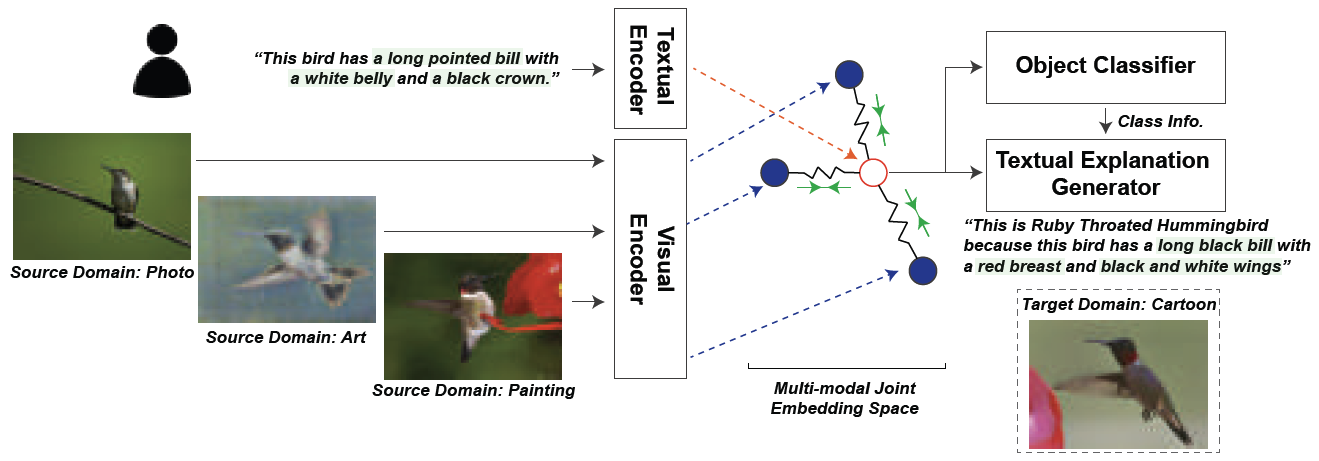 “This bird has a long pointed bill with a white belly and a black crown.”

Textual Encoder

Visual Encoder

Source Domain: Photo

Source Domain: Art

Source Domain: Painting

Multi-modal Joint Embedding Space

Object Classifier

Class Info.

Textual Explanation Generator

“This is Ruby Throated Hummingbird because this bird has a long black bill with a red breast and black and white wings”

Target Domain: Cartoon